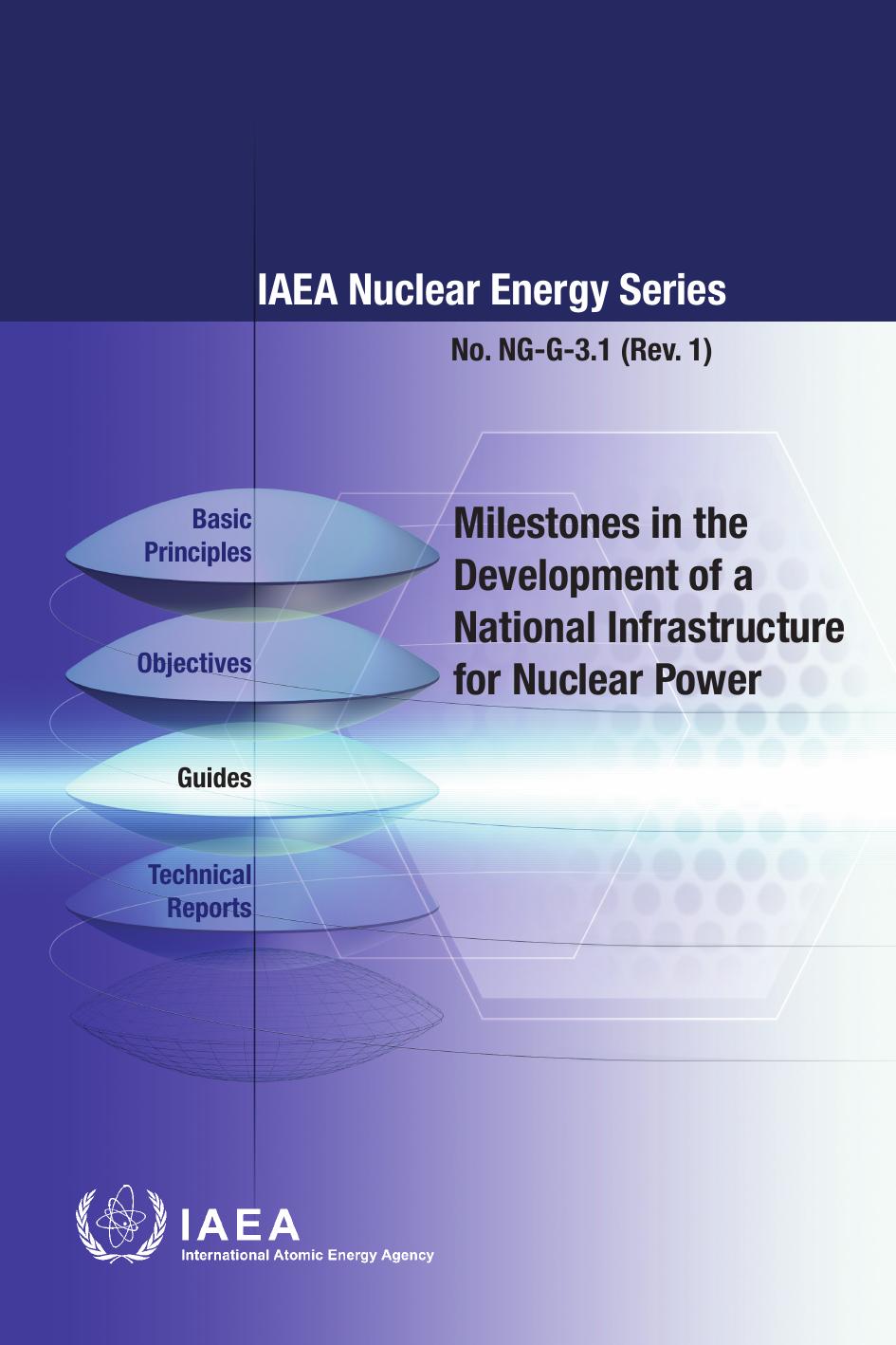 IAEA Nuclear Energy Series

No. NG-G-3.1 (Rev. 1)

Basic Principles

Objectives

Guides

Technical Reports

Milestones in the Development of a National Infrastructure for Nuclear Power

IAEA
International Atomic Energy Agency